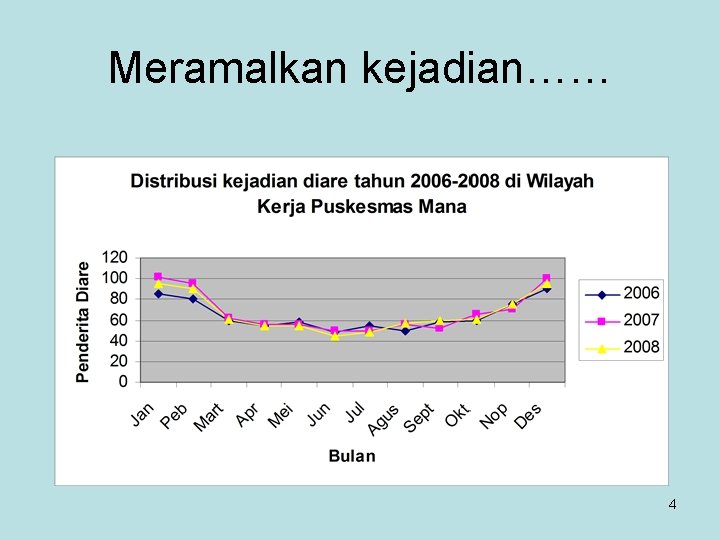 Meramalkan kejadian……

Distribusi kejadian diare tahun 2006-2008 di Wilayah Kerja Puskesmas Mana

Penderita Diare

120
100
80
60
40
20
0

Jan Peb Mart Apr Mei Jun Jul Agus Sept Okt Nop Des

Bulan

2006
2007
2008

4